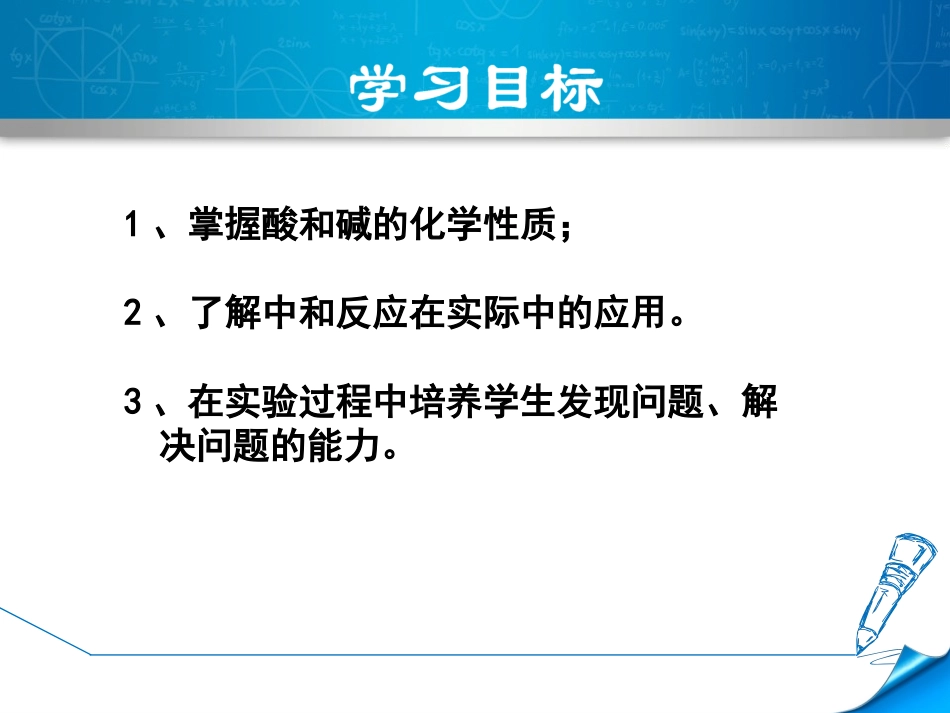 学习目标

1、掌握酸和碱的化学性质；

2、了解中和反应在实际中的应用。

3、在实验过程中培养学生发现问题、解决问题的能力。